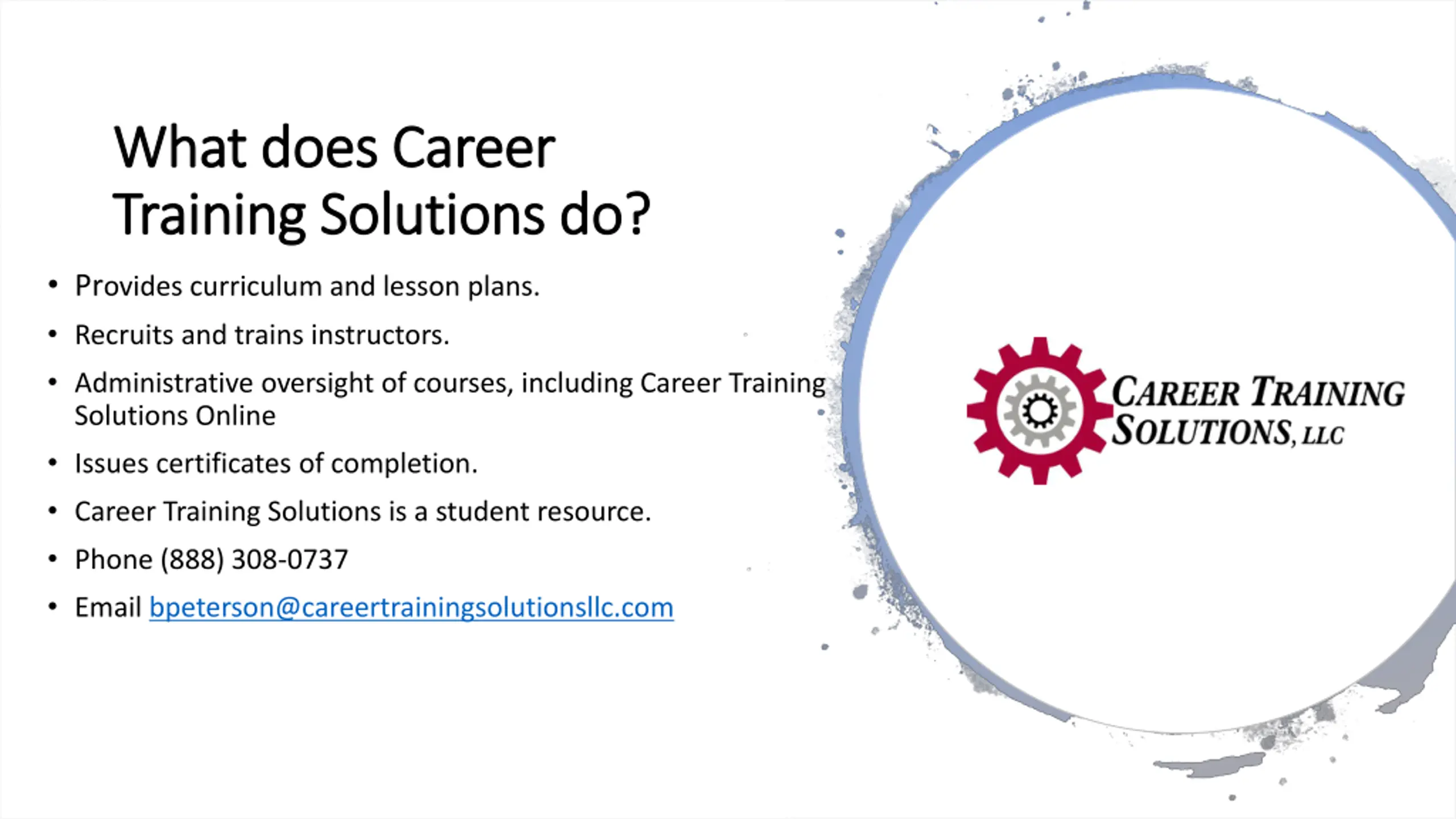 What does Career Training Solutions do?

• Provides curriculum and lesson plans.
• Recruits and trains instructors.
• Administrative oversight of courses, including Career Training Solutions Online
• Issues certificates of completion.
• Career Training Solutions is a student resource.
• Phone (888) 308-0737
• Email bpeterson@careertrainingsolutionsllc.com

CAREER TRAINING SOLUTIONS, LLC